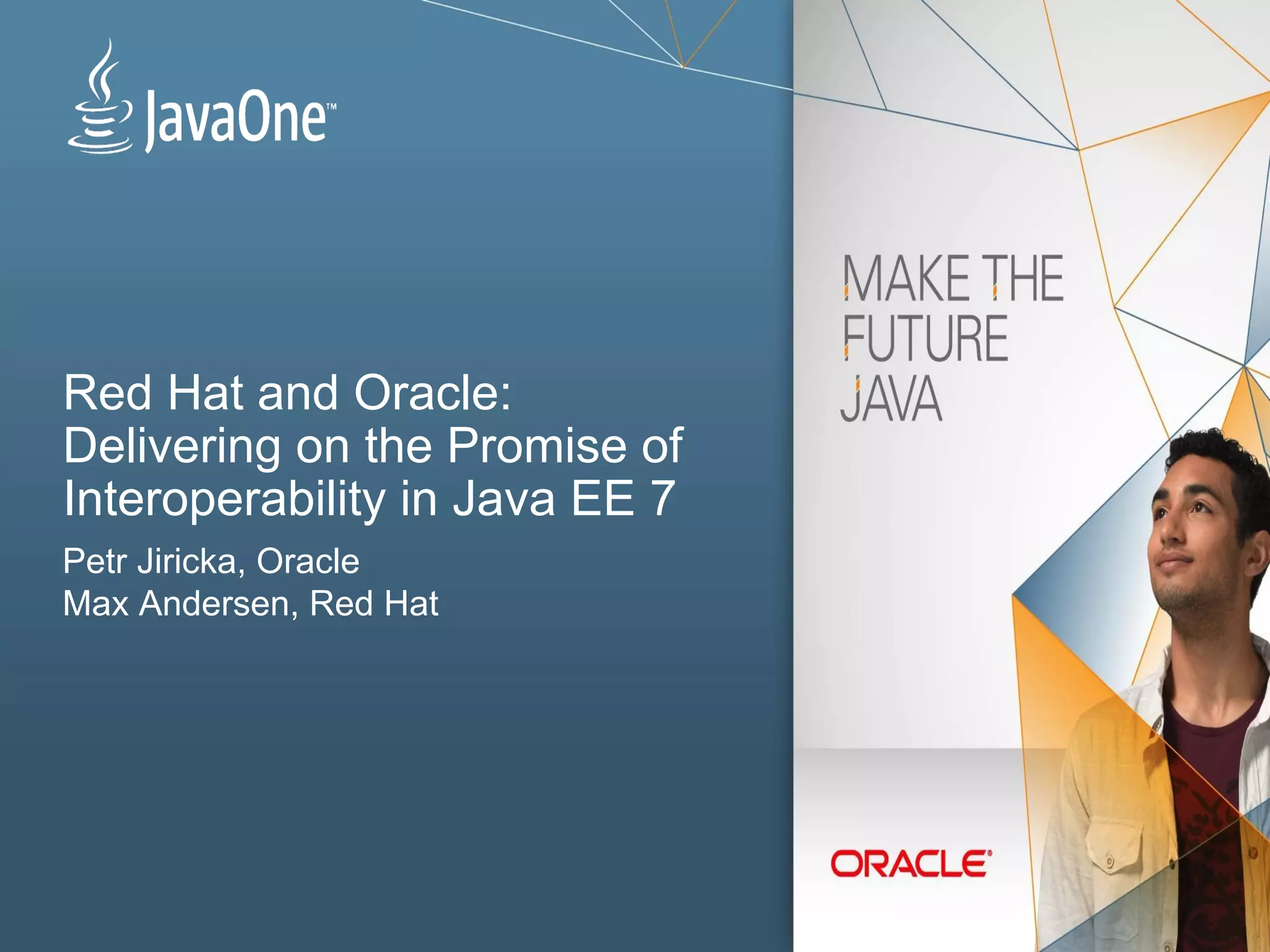 JavaOne™

Red Hat and Oracle: Delivering on the Promise of Interoperability in Java EE 7

Petr Jiricka, Oracle
Max Andersen, Red Hat

MAKE THE FUTURE JAVA

ORACLE®